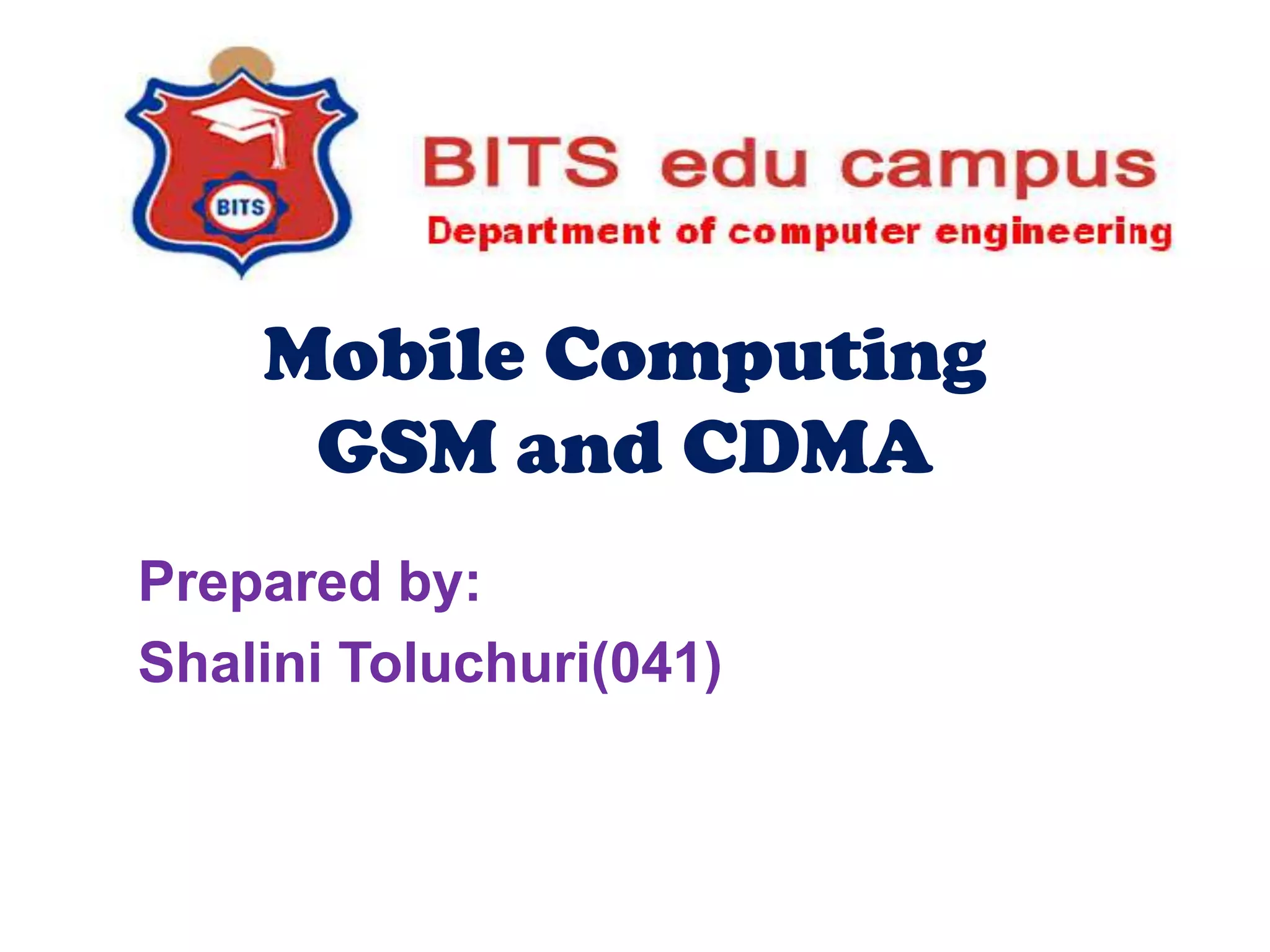 BITS

BITS edu campus
Department of computer engineering

Mobile Computing
GSM and CDMA

Prepared by:
Shalini Toluchuri(041)